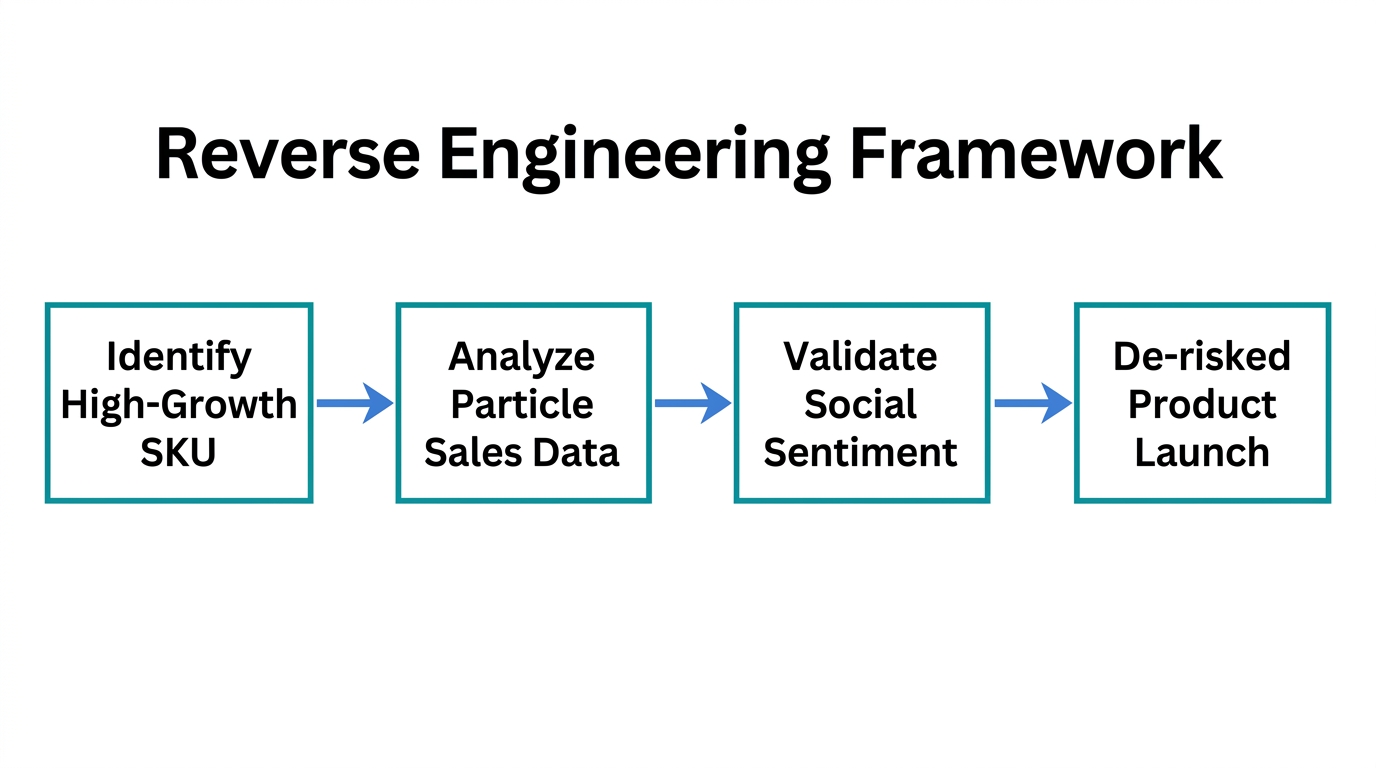 Reverse Engineering Framework

Identify High-Growth SKU

Analyze Particle Sales Data

Validate Social Sentiment

De-risked Product Launch